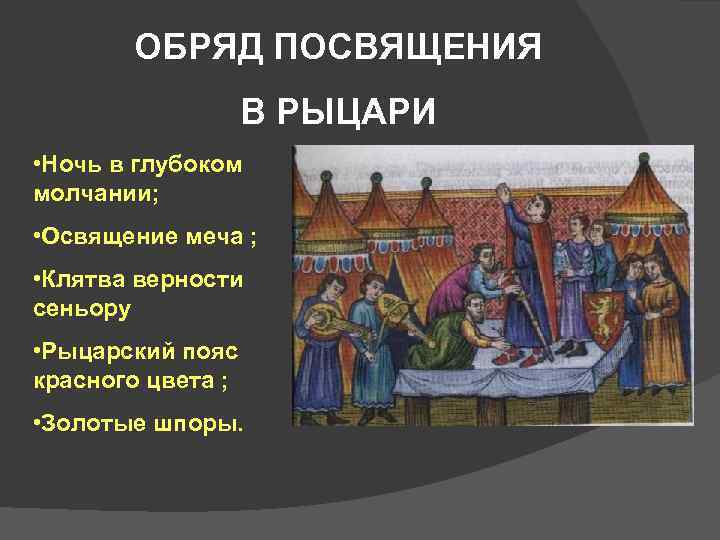 ОБРЯД ПОСВЯЩЕНИЯ

В РЫЦАРИ

•Ночь в глубоком молчании;

•Освящение меча ;

•Клятва верности сеньору

•Рыцарский пояс красного цвета ;

•Золотые шпоры.